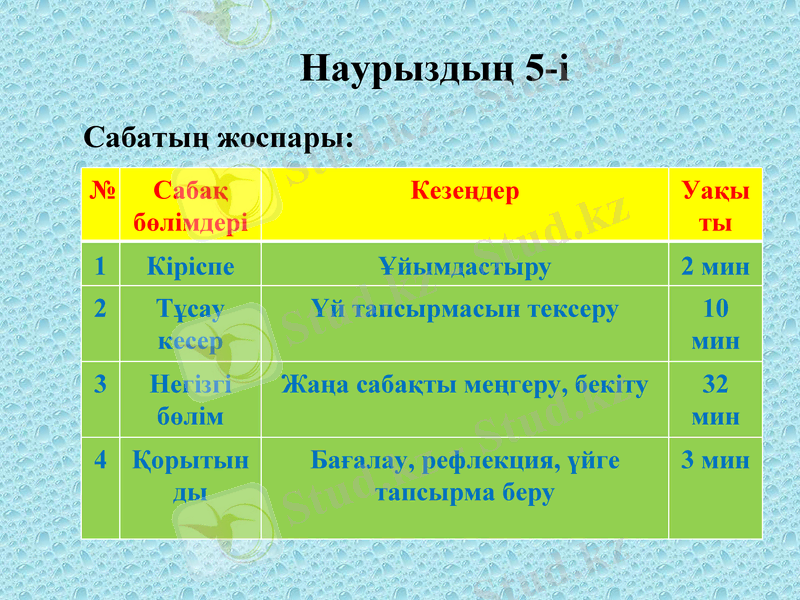 Наурыздың 5-і

Сабатың жоспары:

| № | Сабақ бөлімдері | Кезеңдер | Уақыты |
|---|---|---|---|
| 1 | Кіріспе | Ұйымдастыру | 2 мин |
| 2 | Тұсау кесер | Үй тапсырмасын тексеру | 10 мин |
| 3 | Негізгі бөлім | Жаңа сабақты меңгеру, бекіту | 32 мин |
| 4 | Қорытынды | Бағалау, рефлекция, үйге тапсырма беру | 3 мин |

Stud.kz